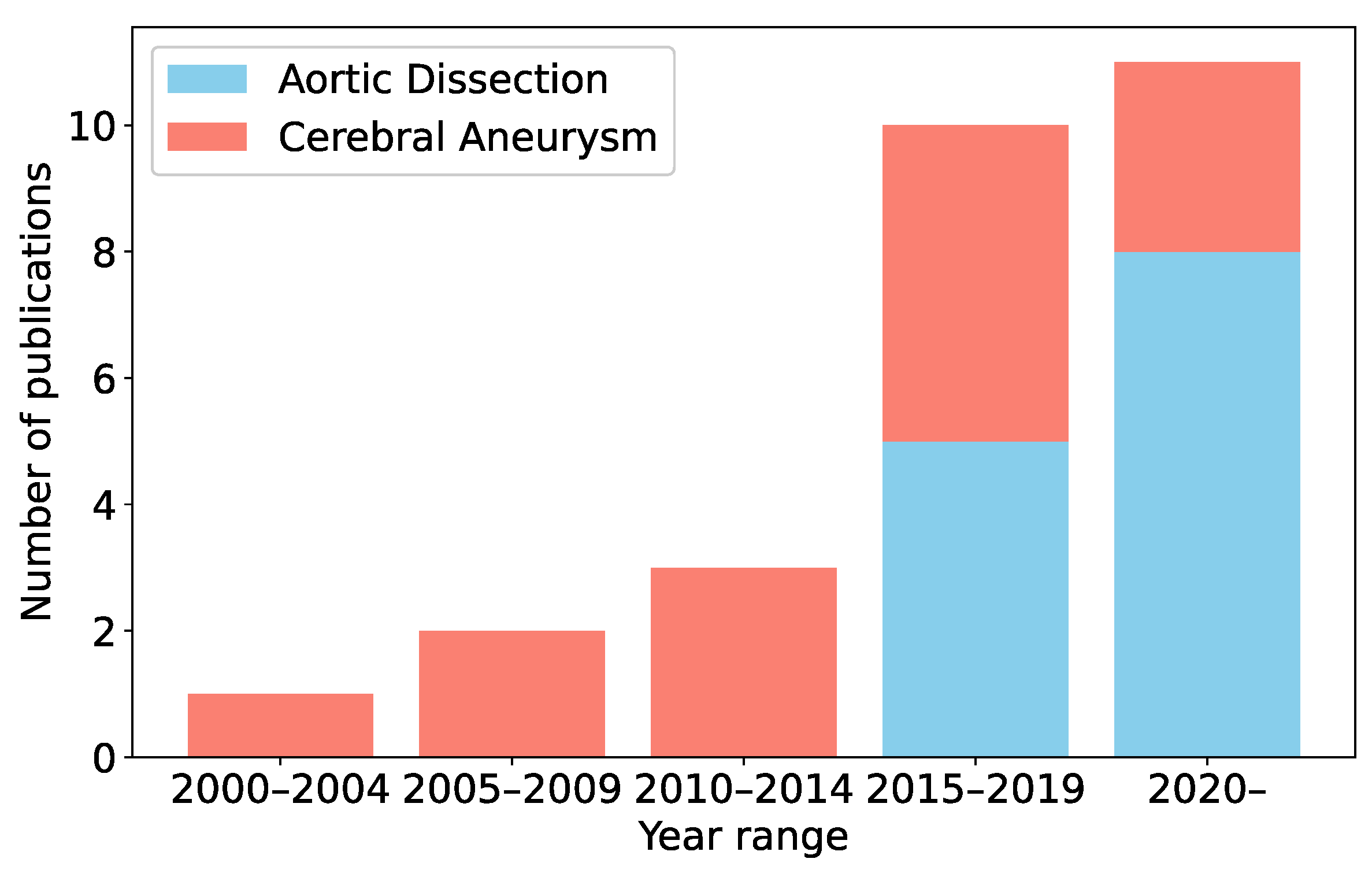 Aortic Dissection
Cerebral Aneurysm

Number of publications

10
8
6
4
2
0

2000–2004
2005–2009
2010–2014
2015–2019
2020–

Year range